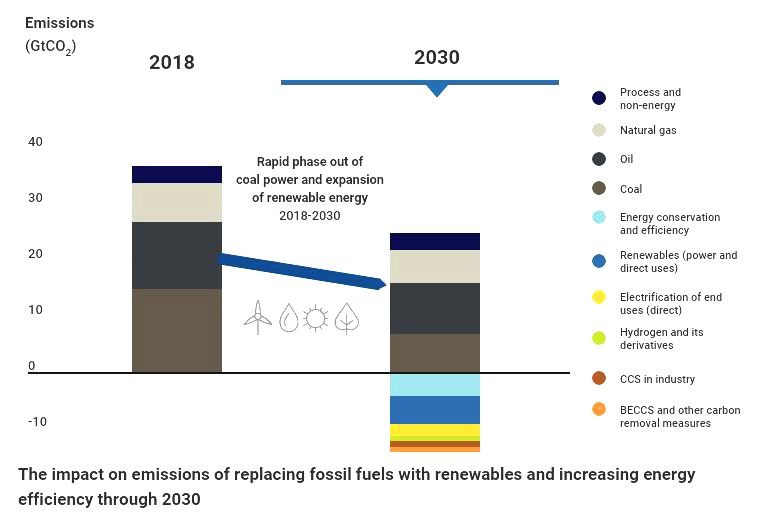 Emissions
($GtCO_2$)

2018

2030

40

30

20

10

0

-10

Rapid phase out of coal power and expansion of renewable energy
2018-2030

Process and non-energy

Natural gas

Oil

Coal

Energy conservation and efficiency

Renewables (power and direct uses)

Electrification of end uses (direct)

Hydrogen and its derivatives

CCS in industry

BECCS and other carbon removal measures

The impact on emissions of replacing fossil fuels with renewables and increasing energy efficiency through 2030